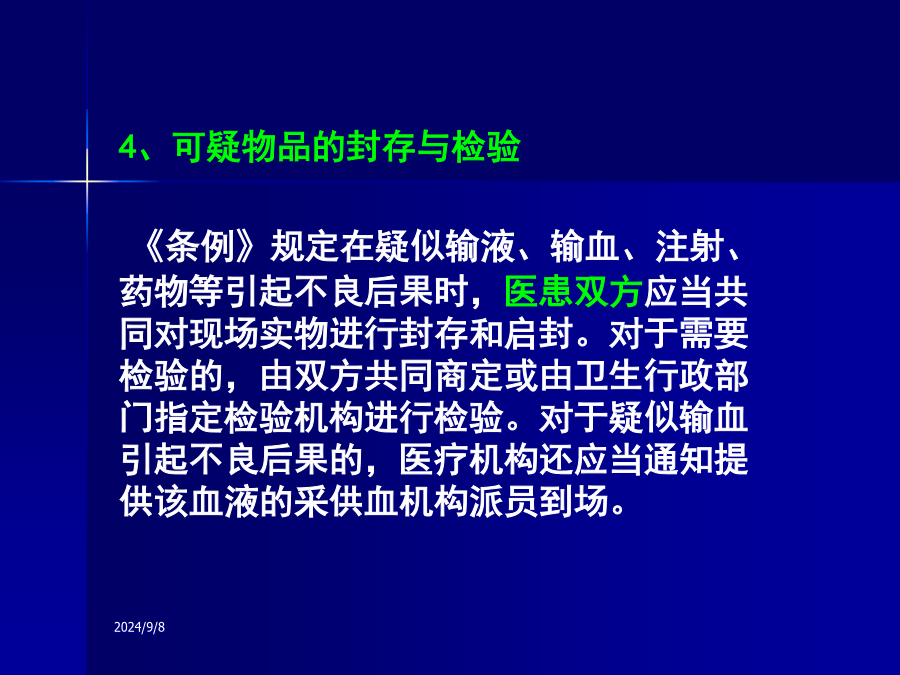 4、可疑物品的封存与检验

《条例》规定在疑似输液、输血、注射、药物等引起不良后果时，医患双方应当共同对现场实物进行封存和启封。对于需要检验的，由双方共同商定或由卫生行政部门指定检验机构进行检验。对于疑似输血引起不良后果的，医疗机构还应当通知提供该血液的采供血机构派员到场。

2024/9/8